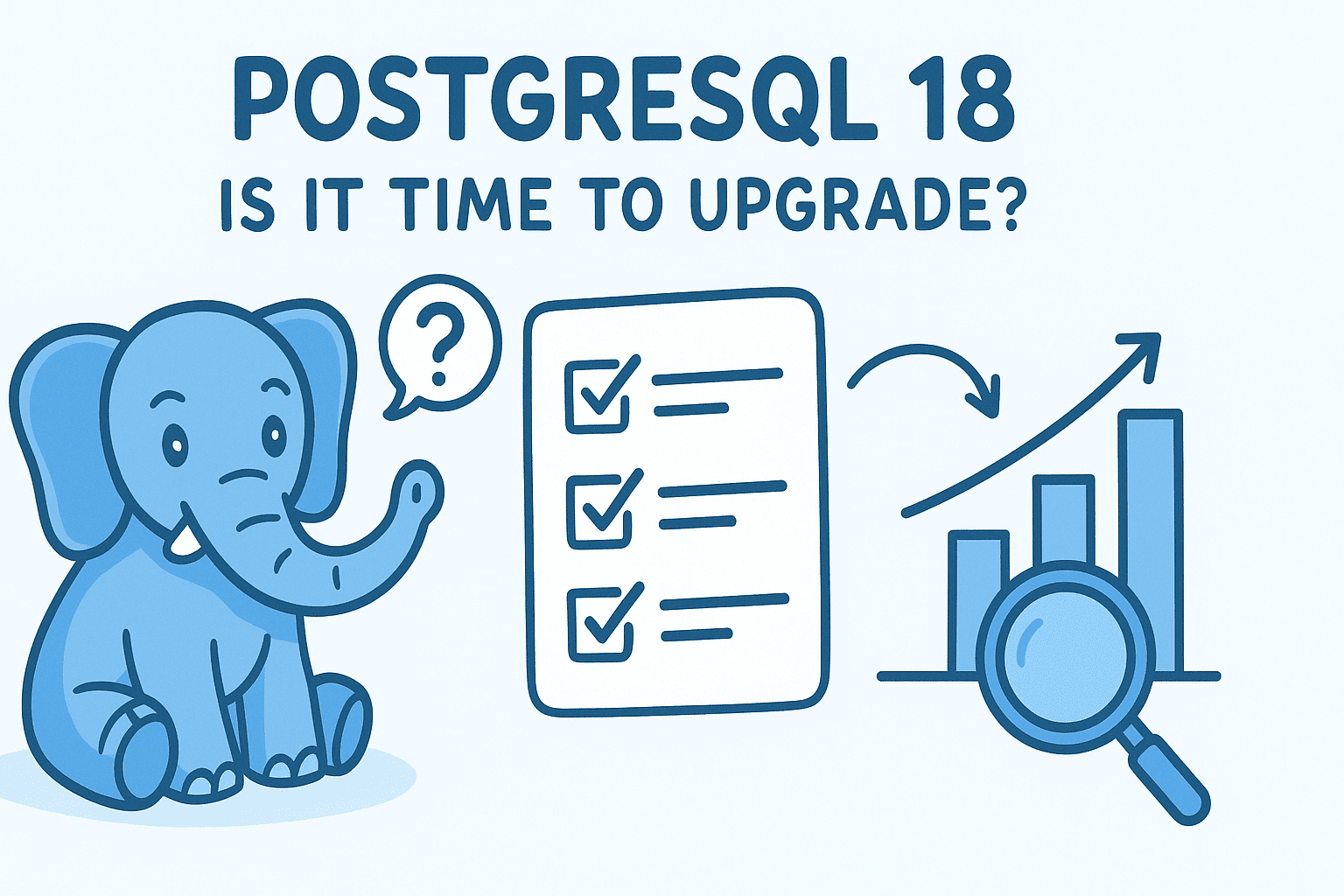 POSTGRESQL 18
IS IT TIME TO UPGRADE?

?